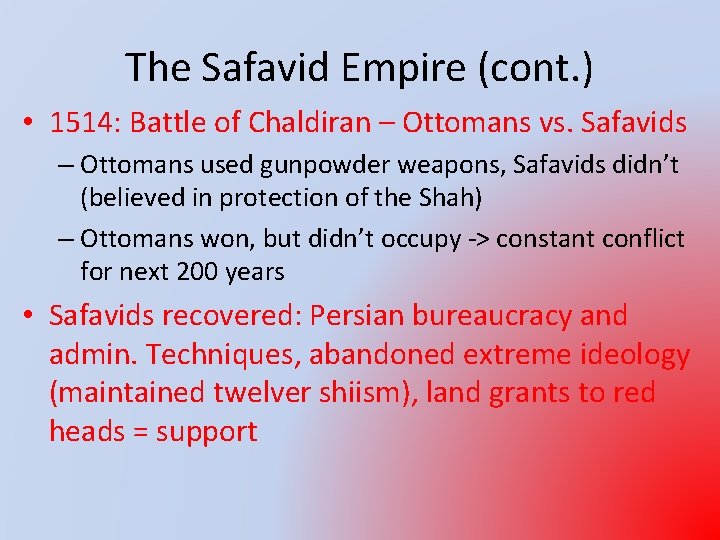 The Safavid Empire (cont.)

• 1514: Battle of Chaldiran – Ottomans vs. Safavids
– Ottomans used gunpowder weapons, Safavids didn't (believed in protection of the Shah)
– Ottomans won, but didn't occupy -> constant conflict for next 200 years

• Safavids recovered: Persian bureaucracy and admin. Techniques, abandoned extreme ideology (maintained twelver shiism), land grants to red heads = support